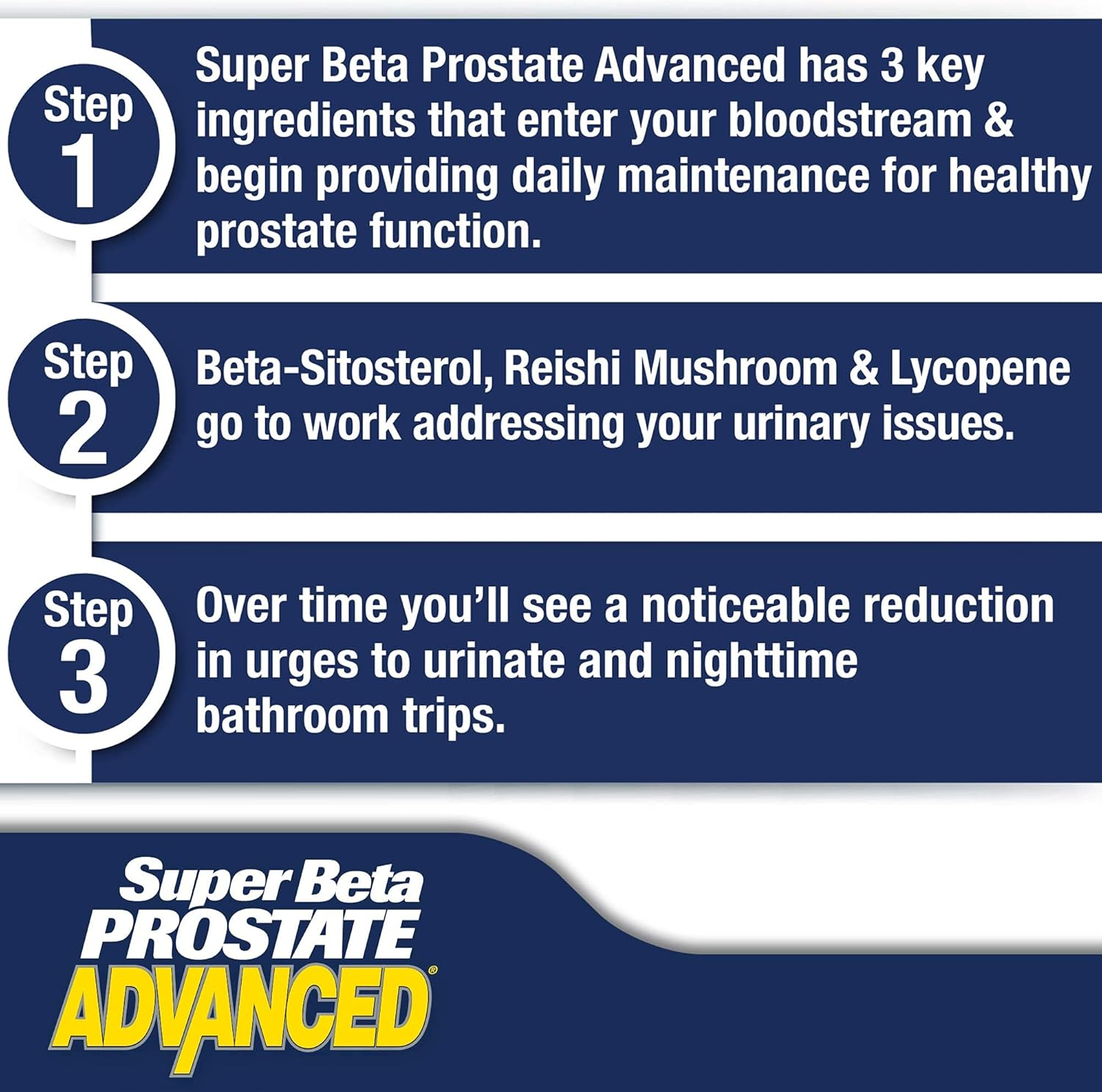 Step 1

Super Beta Prostate Advanced has 3 key ingredients that enter your bloodstream & begin providing daily maintenance for healthy prostate function.

Step 2

Beta-Sitosterol, Reishi Mushroom & Lycopene go to work addressing your urinary issues.

Step 3

Over time you'll see a noticeable reduction in urges to urinate and nighttime bathroom trips.

Super Beta PROSTATE ADVANCED®